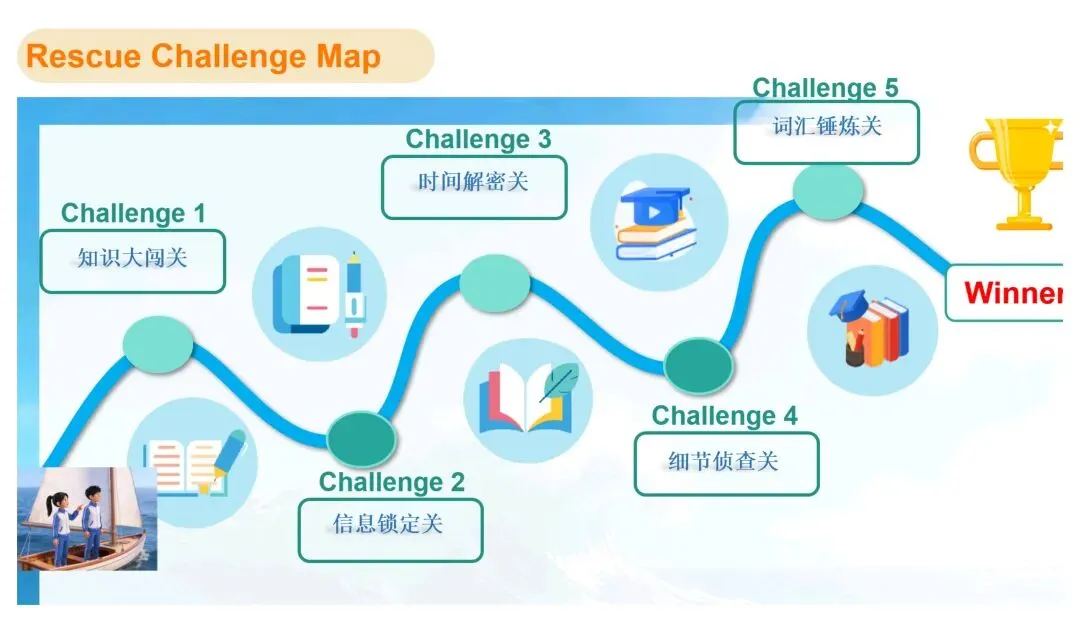 Rescue Challenge Map

Challenge 1
知识大闯关

Challenge 2
信息锁定关

Challenge 3
时间解密关

Challenge 4
细节侦查关

Challenge 5
词汇锤炼关

Winner